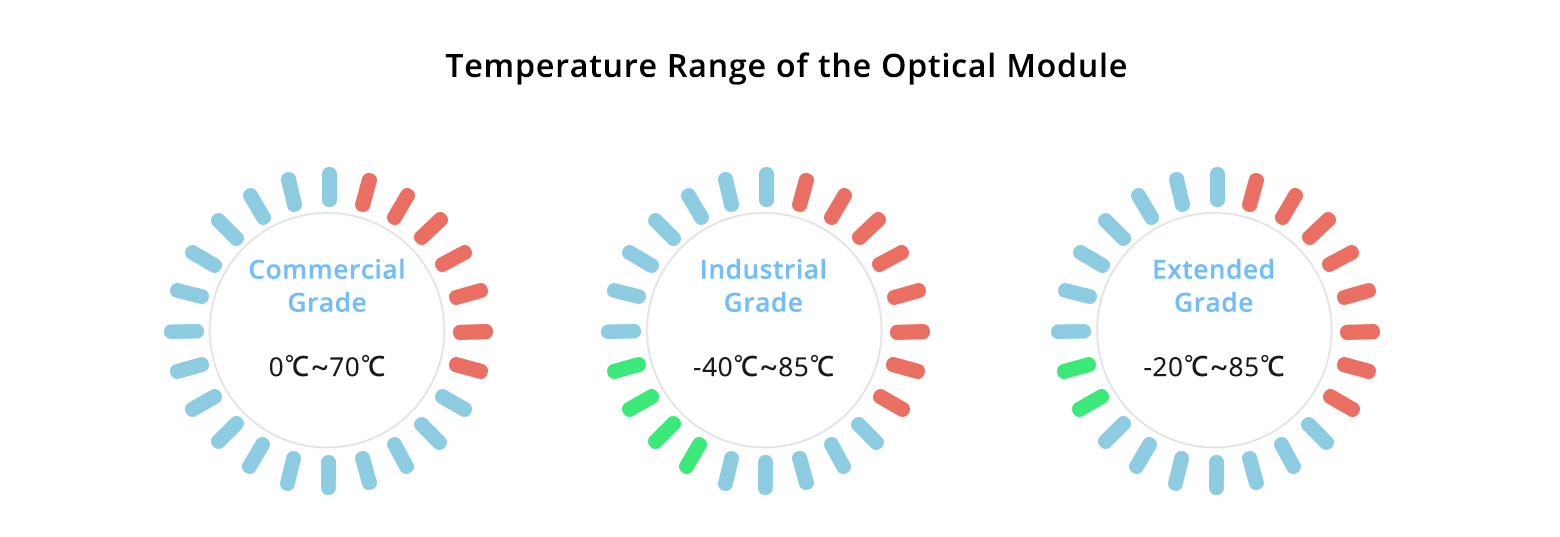 Temperature Range of the Optical Module

Commercial Grade

0℃~70℃

Industrial Grade

-40℃~85℃

Extended Grade

-20℃~85℃